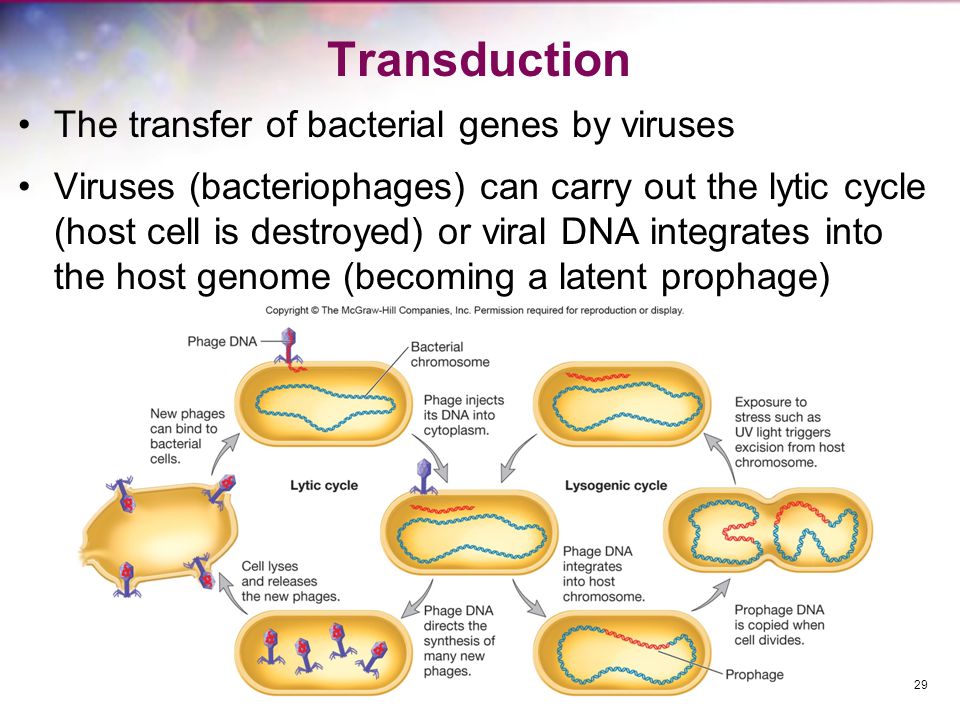 Transduction

• The transfer of bacterial genes by viruses

• Viruses (bacteriophages) can carry out the lytic cycle (host cell is destroyed) or viral DNA integrates into the host genome (becoming a latent prophage)

Copyright © The McGraw-Hill Companies, Inc. Permission required for reproduction or display.

Phage DNA

Bacterial chromosome

New phages can bind to bacterial cells.

Phage injects its DNA into cytoplasm.

Exposure to stress such as UV light triggers excision from host chromosome.

Lytic cycle

Lysogenic cycle

Cell lyses and releases the new phages.

Phage DNA integrates into host chromosome.

Phage DNA directs the synthesis of many new phages.

Prophage DNA is copied when cell divides.

Prophage

29